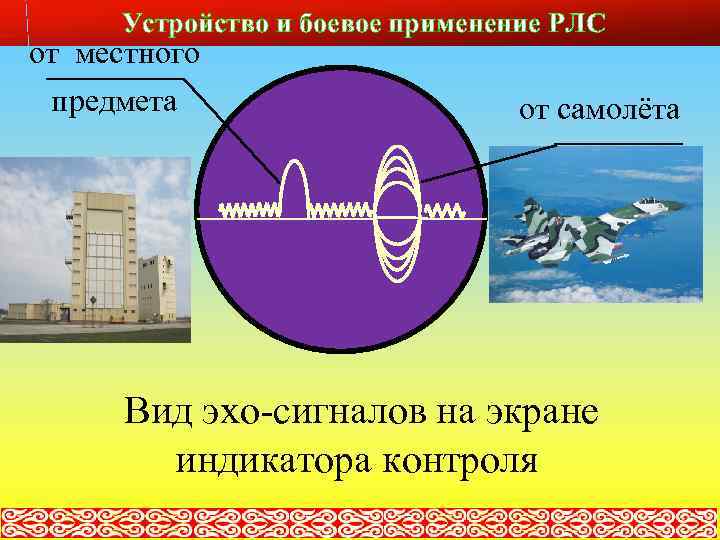 Устройство и боевое применение РЛС

от местного предмета

от самолёта

Вид эхо-сигналов на экране индикатора контроля